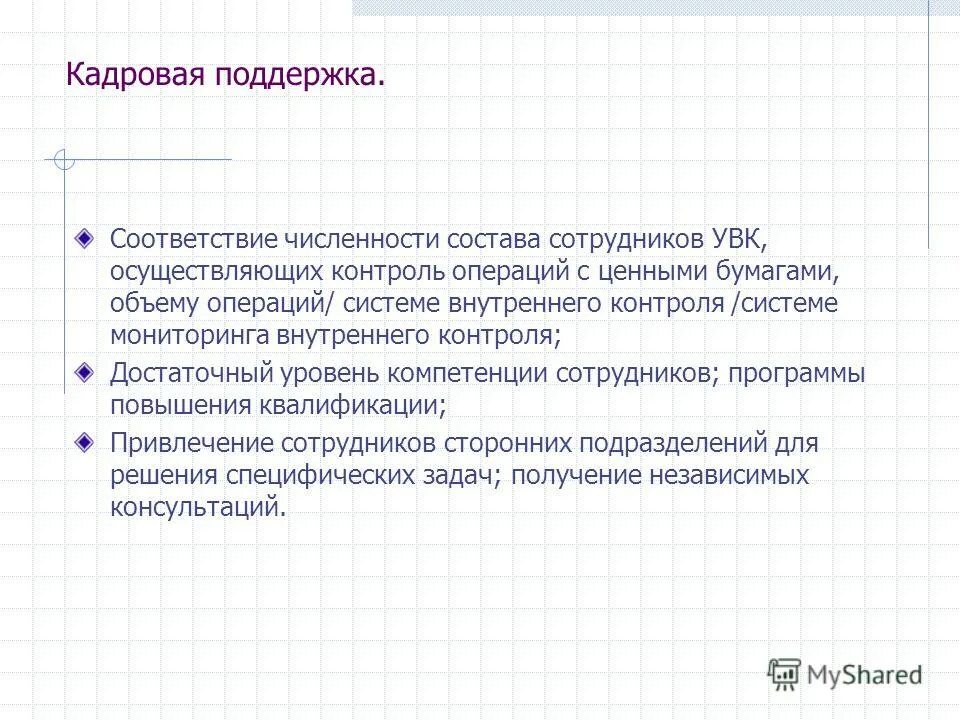 Кадровая поддержка.

Соответствие численности состава сотрудников УВК, осуществляющих контроль операций с ценными бумагами, объему операций/ системе внутреннего контроля /системе мониторинга внутреннего контроля;

Достаточный уровень компетенции сотрудников; программы повышения квалификации;

Привлечение сотрудников сторонних подразделений для решения специфических задач; получение независимых консультаций.

MyShared